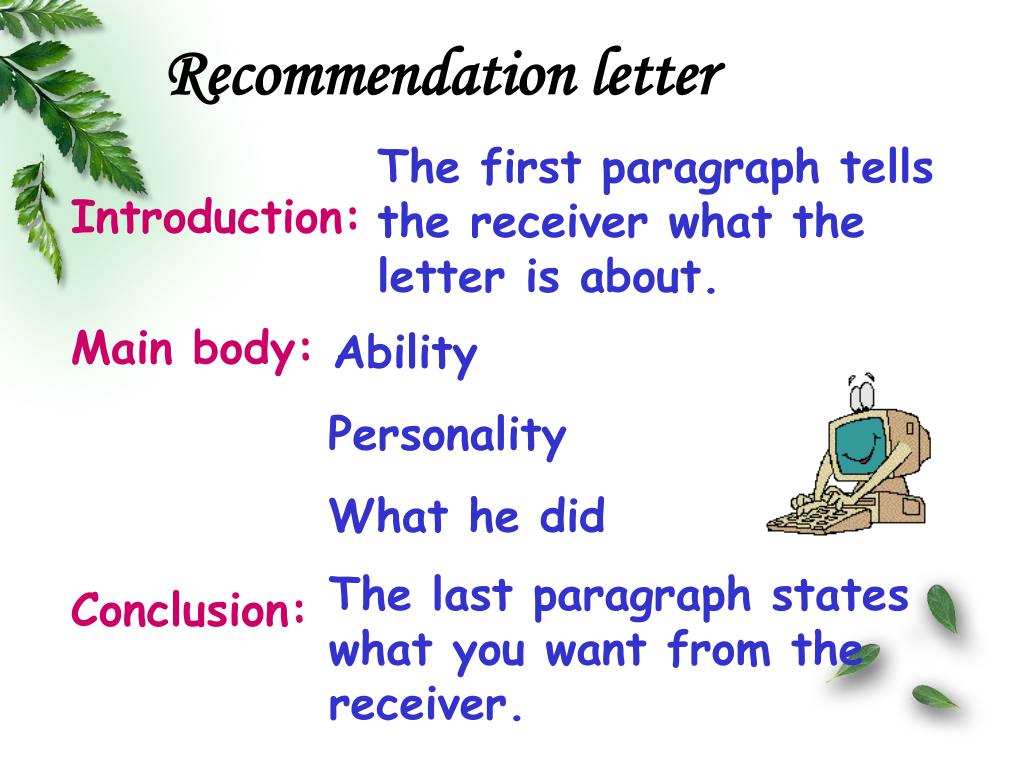 Recommendation letter

Introduction: The first paragraph tells the receiver what the letter is about.

Main body: Ability

Personality

What he did

Conclusion: The last paragraph states what you want from the receiver.